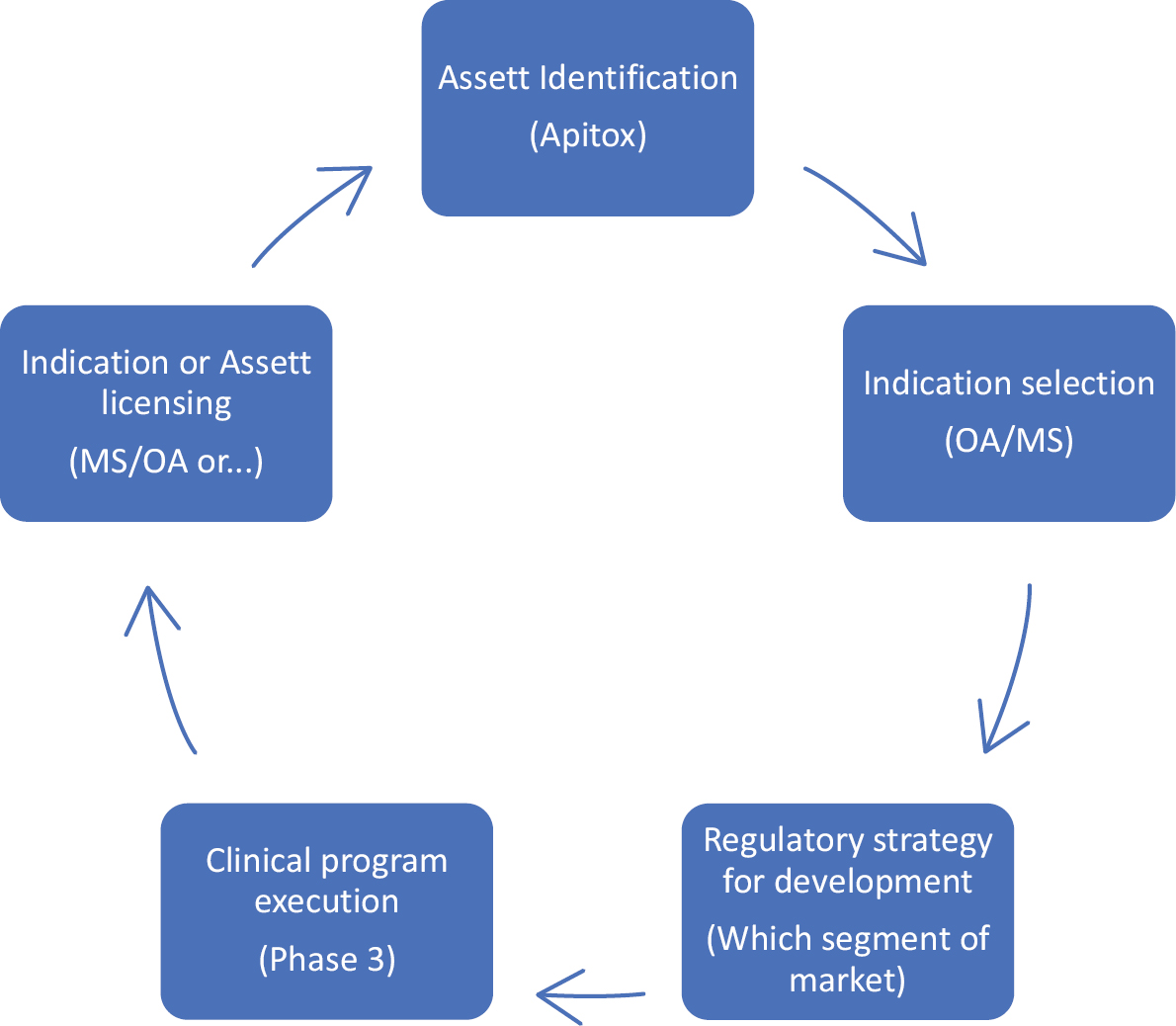 Assett Identification
(Apitox)

Indication selection
(OA/MS)

Regulatory strategy for development
(Which segment of market)

Clinical program execution
(Phase 3)

Indication or Assett licensing
(MS/OA or...)